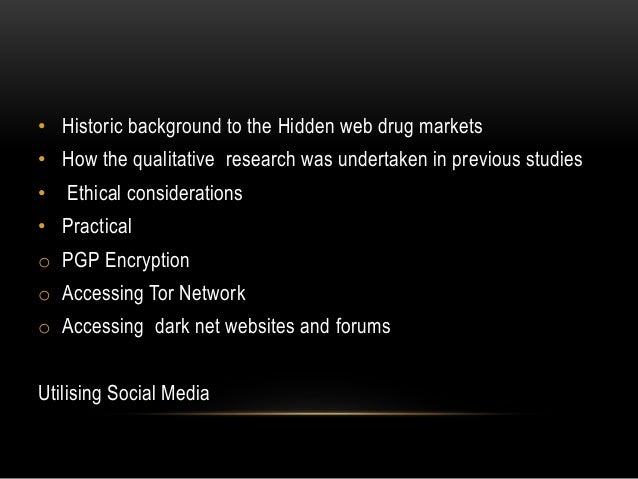 • Historic background to the Hidden web drug markets
• How the qualitative research was undertaken in previous studies
• Ethical considerations
• Practical
o PGP Encryption
o Accessing Tor Network
o Accessing dark net websites and forums

Utilising Social Media